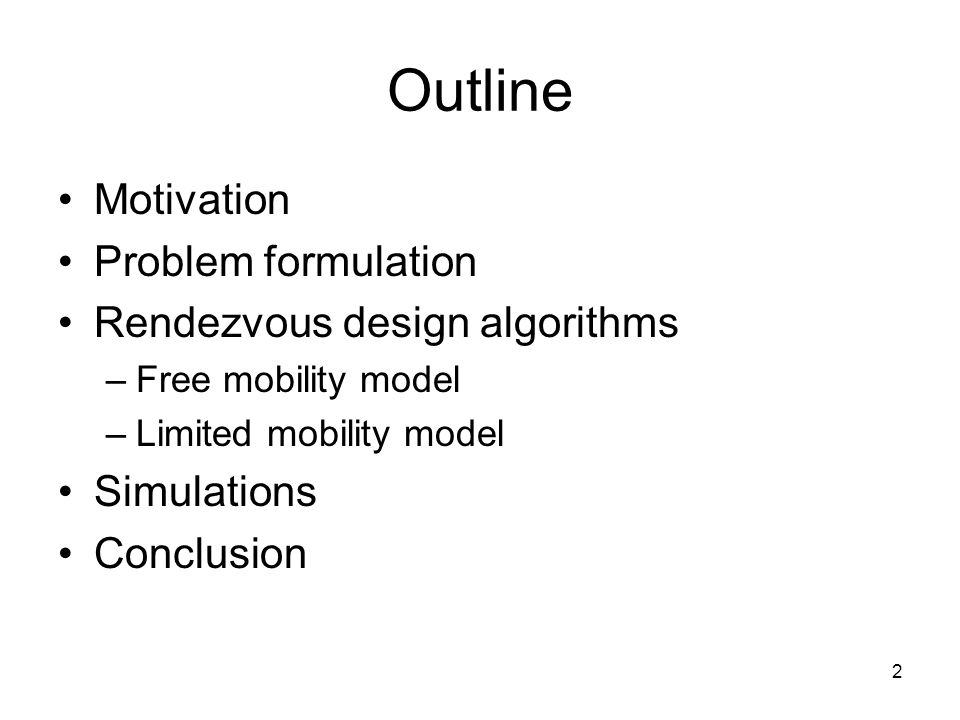 Outline

• Motivation
• Problem formulation
• Rendezvous design algorithms
  – Free mobility model
  – Limited mobility model
• Simulations
• Conclusion

2